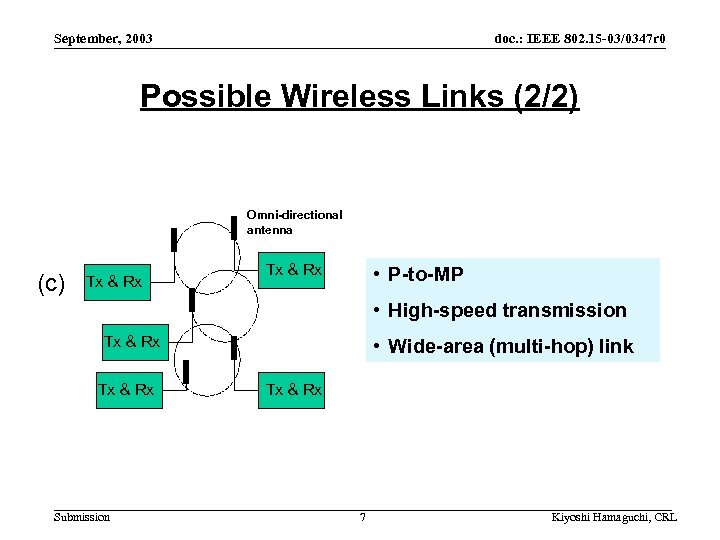 September, 2003

doc.: IEEE 802.15-03/0347r0

Possible Wireless Links (2/2)

(c)

Omni-directional antenna

Tx & Rx

Tx & Rx

Tx & Rx

Tx & Rx

Tx & Rx

• P-to-MP
• High-speed transmission
• Wide-area (multi-hop) link

Submission

7

Kiyoshi Hamaguchi, CRL